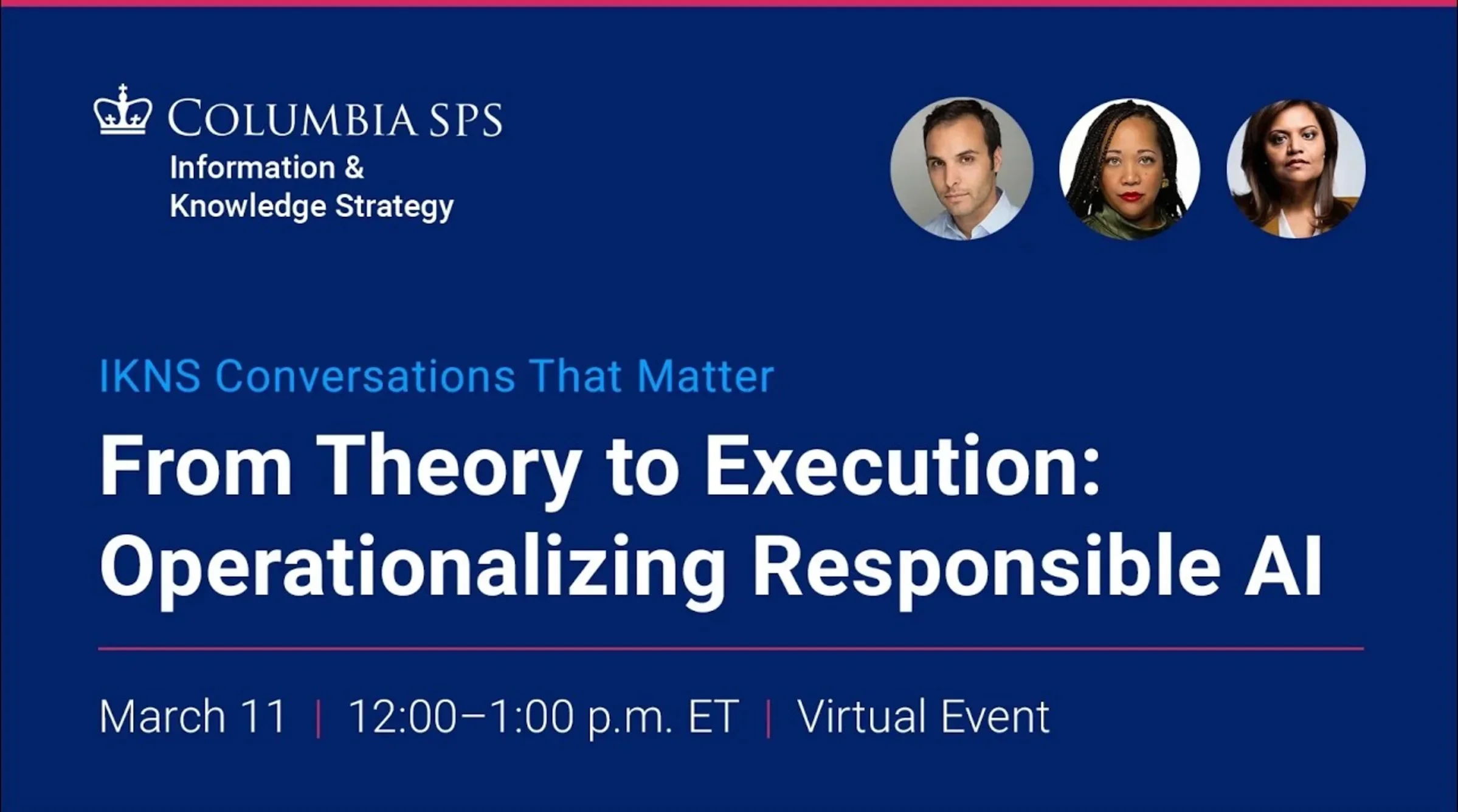 COLUMBIA SPS
Information & Knowledge Strategy

IKNS Conversations That Matter

From Theory to Execution: Operationalizing Responsible AI

March 11 | 12:00–1:00 p.m. ET | Virtual Event